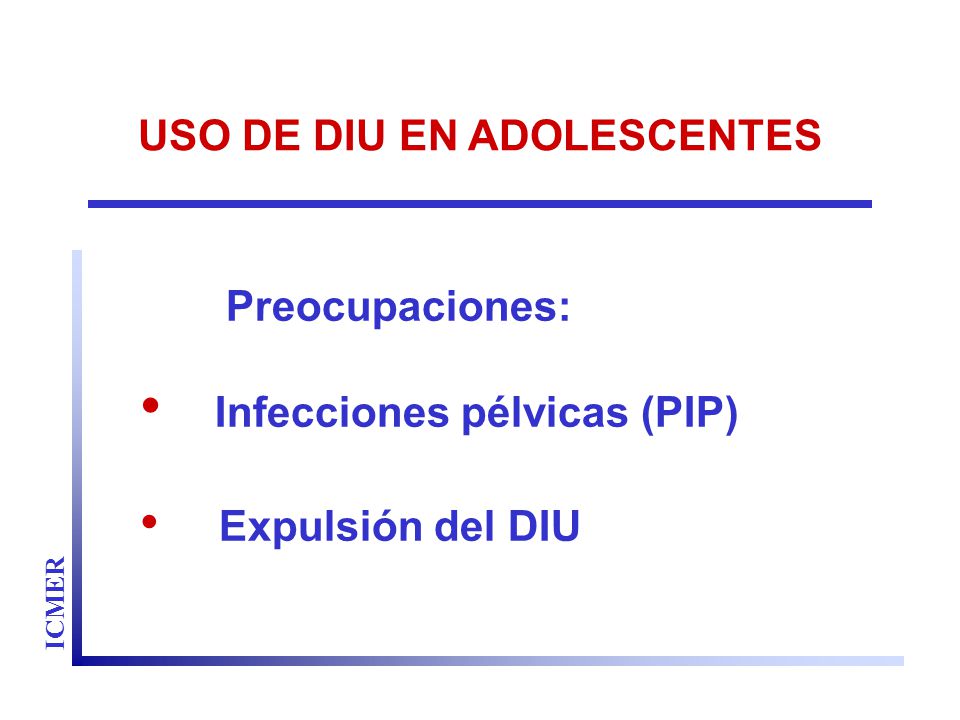 USO DE DIU EN ADOLESCENTES

Preocupaciones:

• Infecciones pélvicas (PIP)

• Expulsión del DIU

ICMER